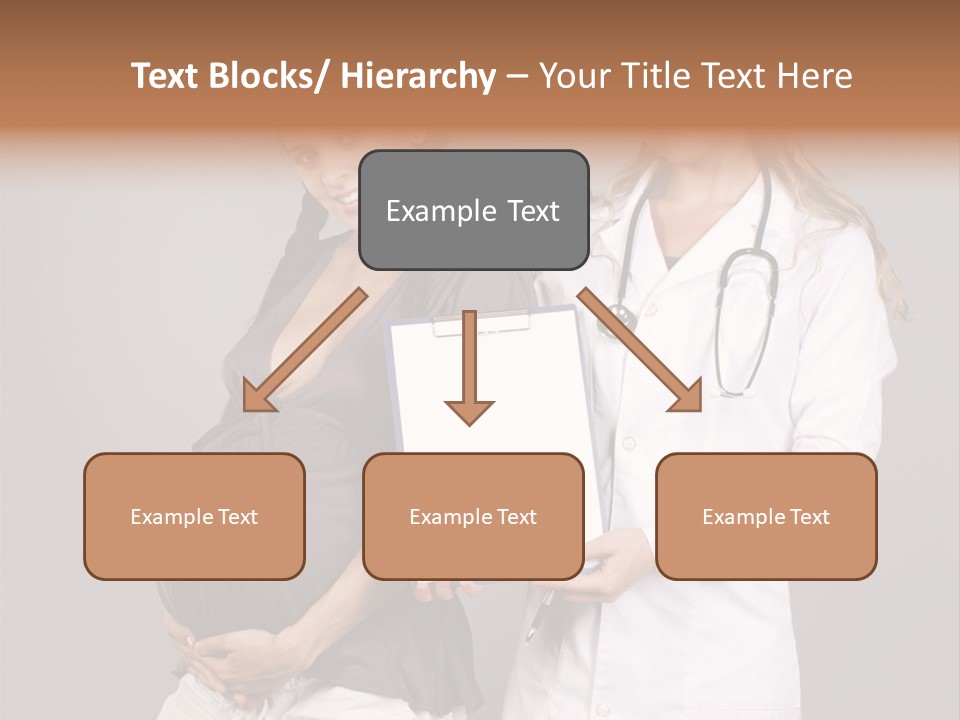 Text Blocks/ Hierarchy – Your Title Text Here

Example Text

Example Text

Example Text

Example Text